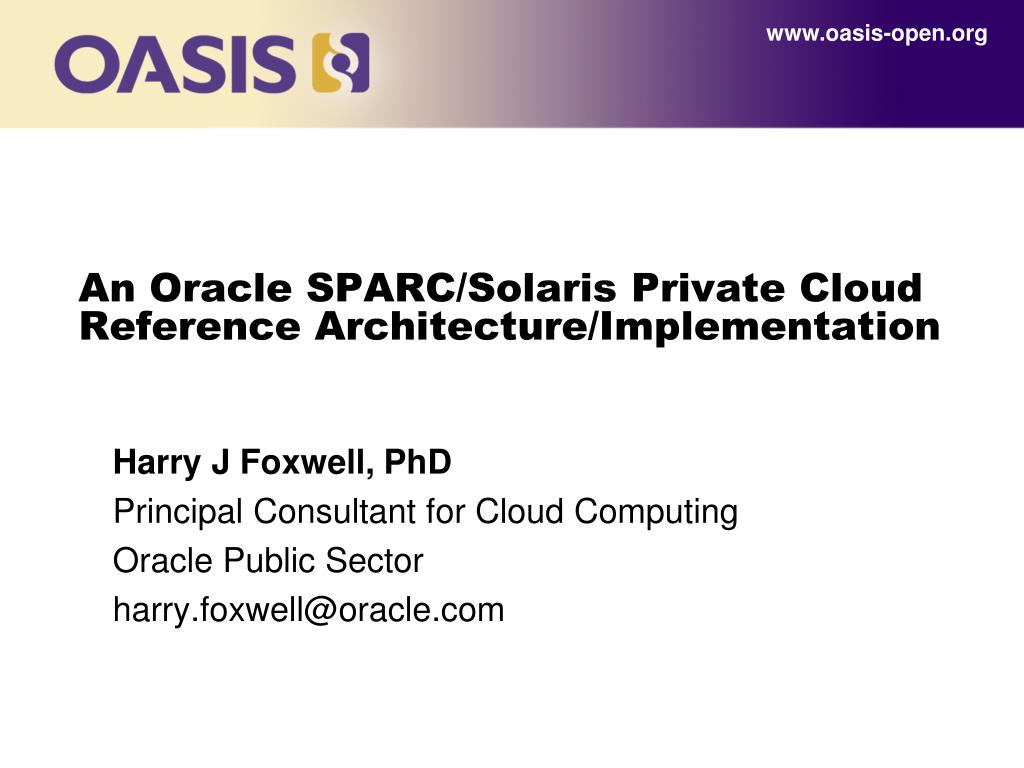 OASIS

www.oasis-open.org

An Oracle SPARC/Solaris Private Cloud Reference Architecture/Implementation

Harry J Foxwell, PhD
Principal Consultant for Cloud Computing
Oracle Public Sector
harry.foxwell@oracle.com